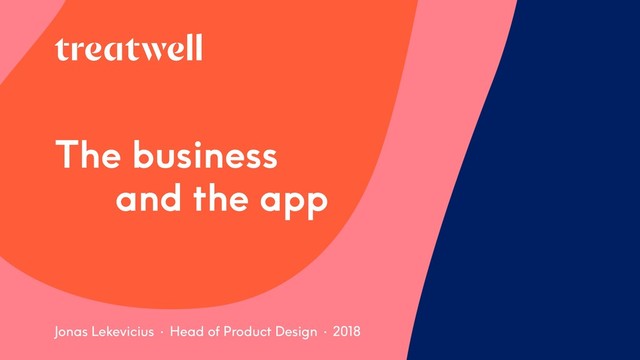 treatwell

The business and the app

Jonas Lekevicius · Head of Product Design · 2018